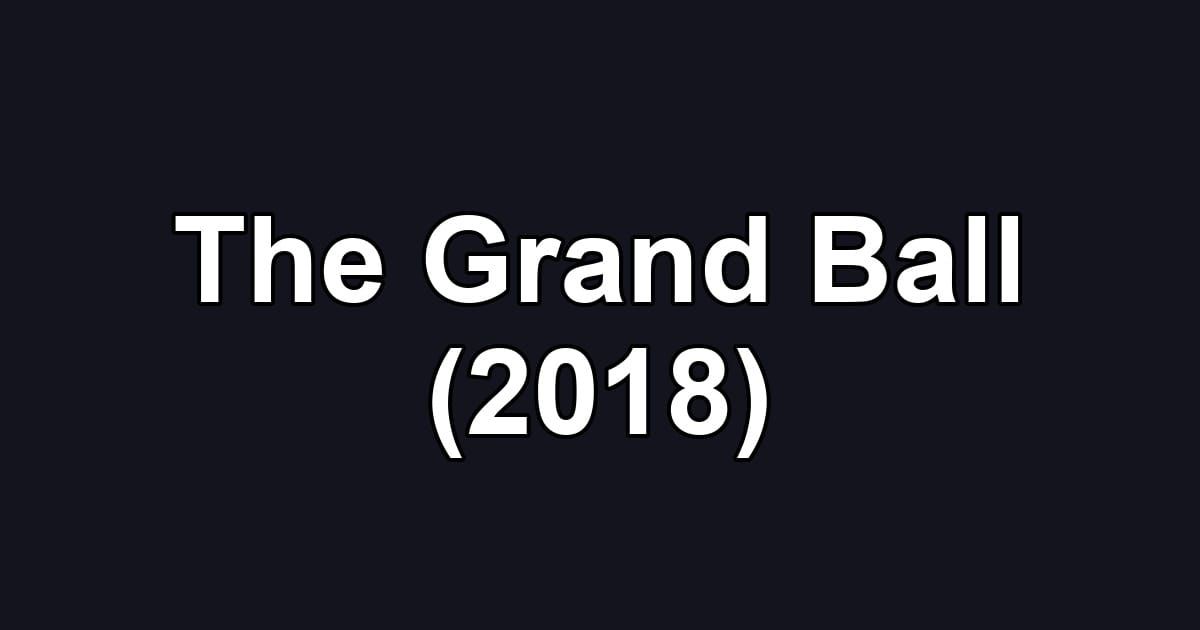 The Grand Ball
(2018)